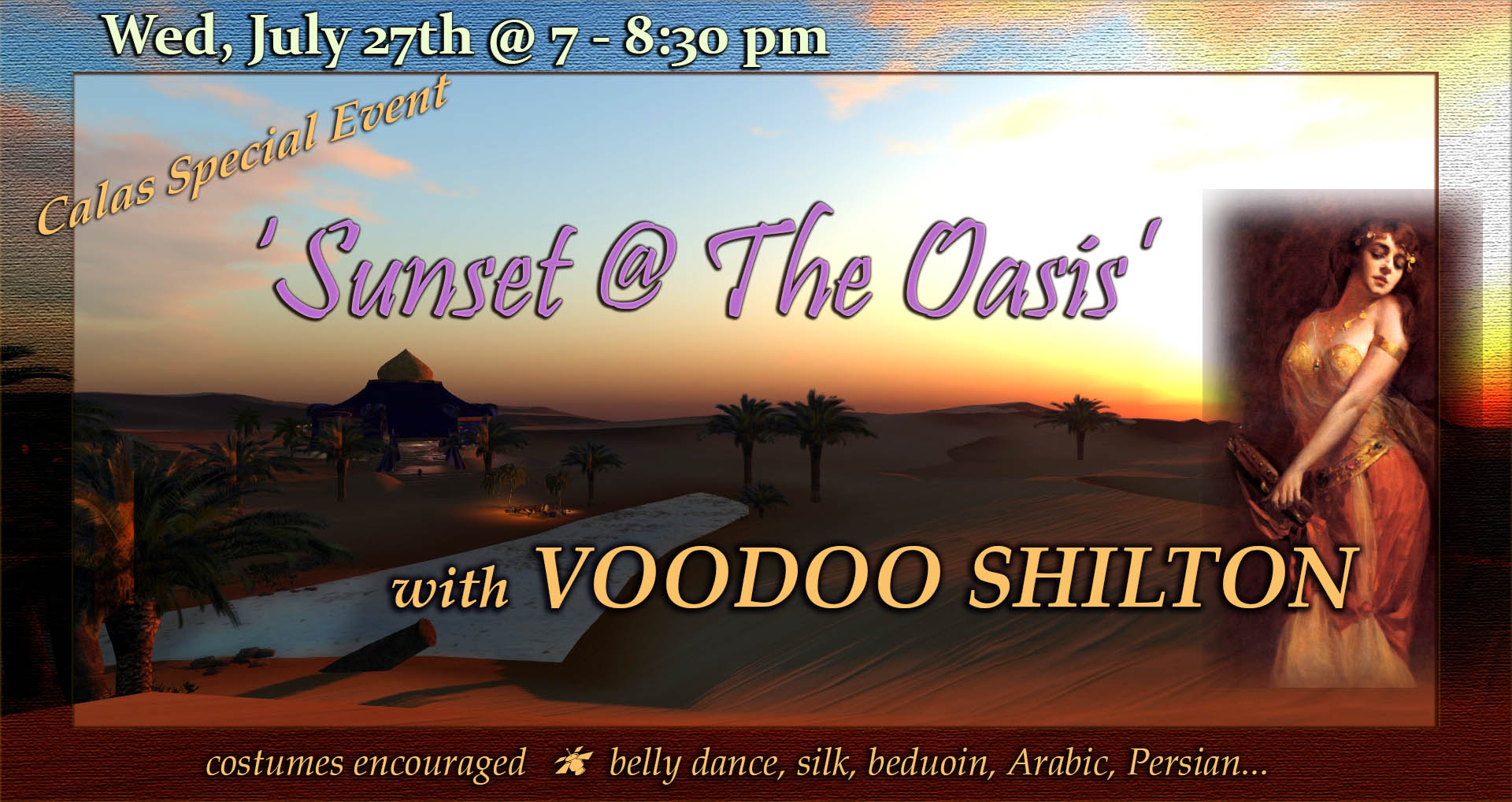 Wed, July 27th @ 7 - 8:30 pm

Calas Special Event

'Sunset @ The Oasis'

with VOODOO SHILTON

costumes encouraged belly dance, silk, beduoin, Arabic, Persian...